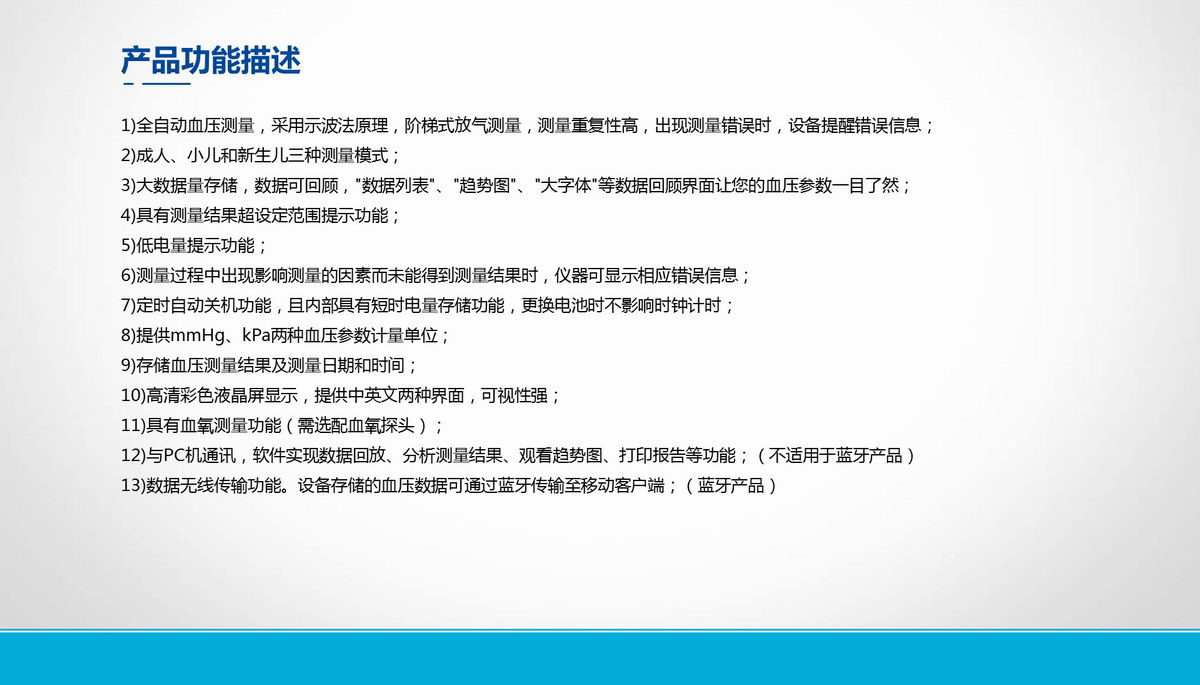 产品功能描述

1)全自动血压测量，采用示波法原理，阶梯式放气测量，测量重复性高，出现测量错误时，设备提醒错误信息；
2)成人、小儿和新生儿三种测量模式；
3)大数据量存储，数据可回顾，“数据列表”、“趋势图”、“大字体”等数据回顾界面让您的血压参数一目了然；
4)具有测量结果超设定范围提示功能；
5)低电量提示功能；
6)测量过程中出现影响测量的因素而未能得到测量结果时，仪器可显示相应错误信息；
7)定时自动关机功能，且内部具有短时电量存储功能，更换电池时不影响时钟计时；
8)提供mmHg、kPa两种血压参数计量单位；
9)存储血压测量结果及测量日期和时间；
10)高清彩色液晶屏显示，提供中英文两种界面，可视性强；
11)具有血氧测量功能（需选配血氧探头）；
12)与PC机通讯，软件实现数据回放、分析测量结果、观看趋势图、打印报告等功能；（不适用于蓝牙产品）
13)数据无线传输功能。设备存储的血压数据可通过蓝牙传输至移动客户端；（蓝牙产品）